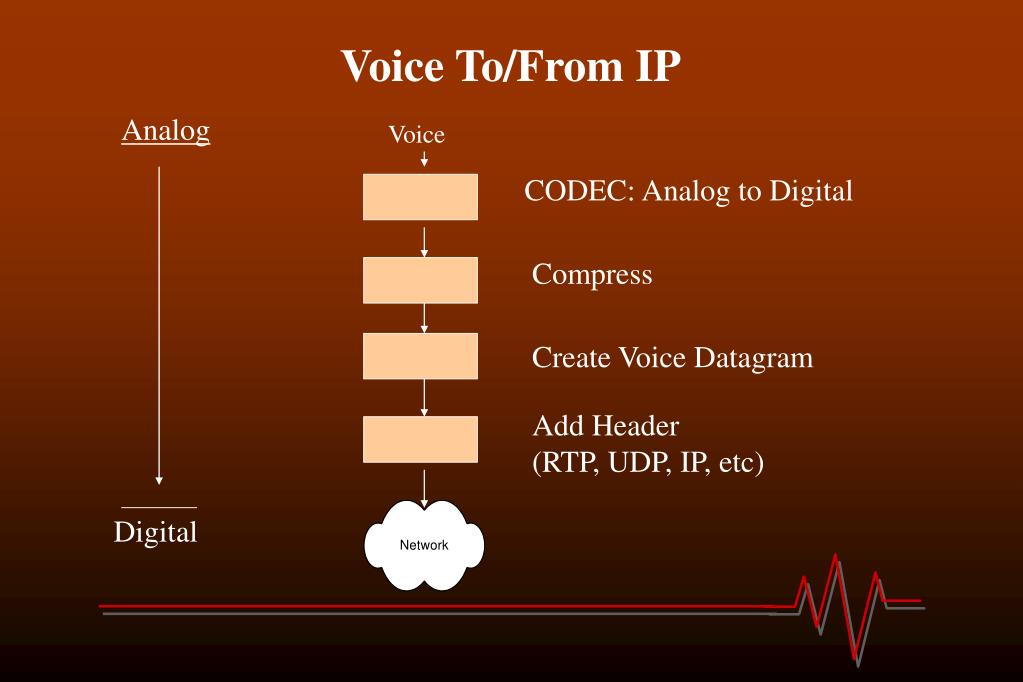 Voice To/From IP

Analog

Digital

Voice

CODEC: Analog to Digital

Compress

Create Voice Datagram

Add Header
(RTP, UDP, IP, etc)

Network